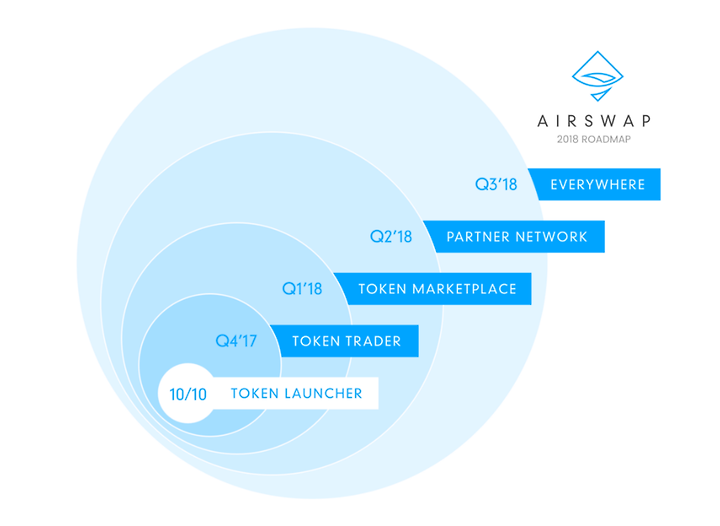 AIRSWAP
2018 ROADMAP

Q3'18 EVERYWHERE

Q2'18 PARTNER NETWORK

Q1'18 TOKEN MARKETPLACE

Q4'17 TOKEN TRADER

10/10 TOKEN LAUNCHER